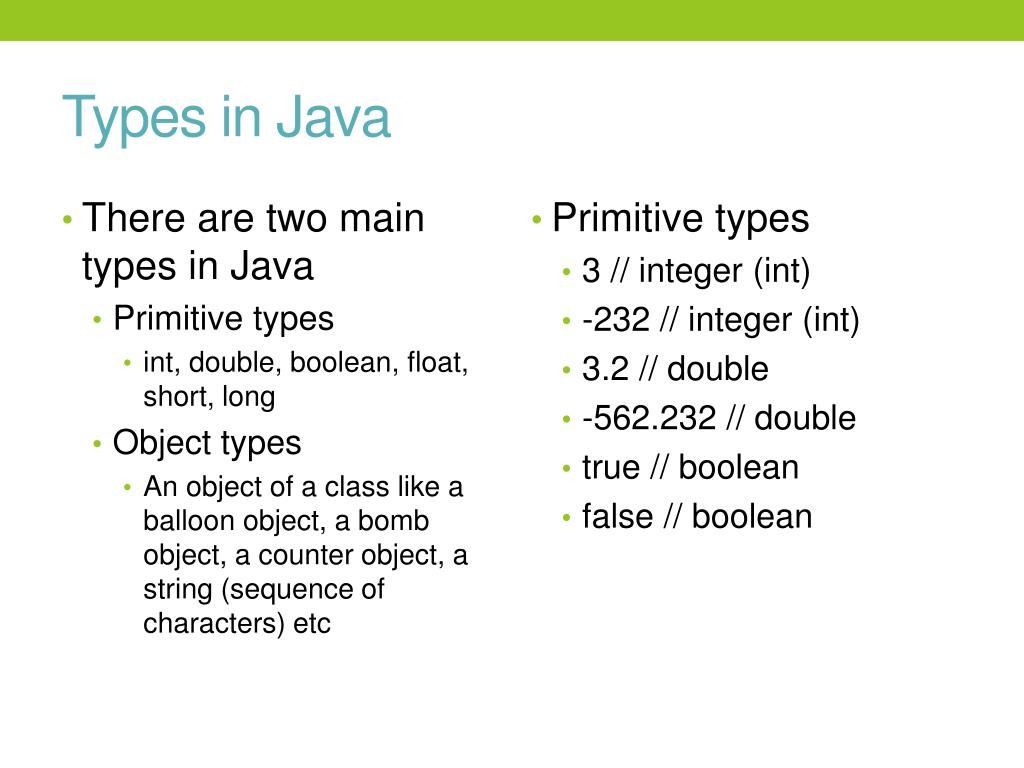 Types in Java

• There are two main types in Java
  • Primitive types
    • int, double, boolean, float, short, long
  • Object types
    • An object of a class like a balloon object, a bomb object, a counter object, a string (sequence of characters) etc

• Primitive types
  • 3 // integer (int)
  • -232 // integer (int)
  • 3.2 // double
  • -562.232 // double
  • true // boolean
  • false // boolean